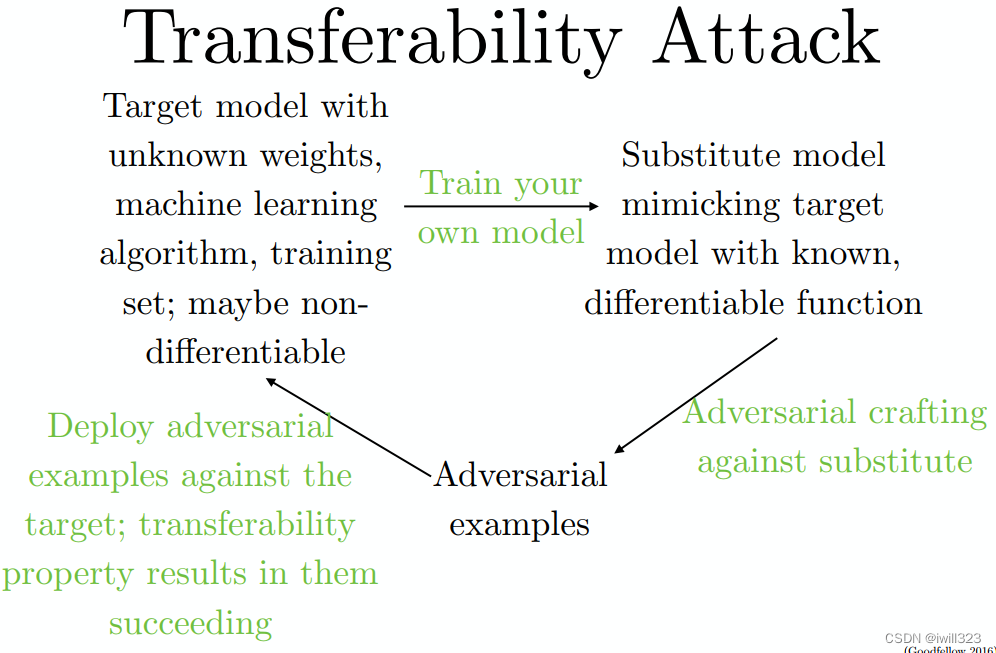 Transferability Attack

Target model with unknown weights, machine learning algorithm, training set; maybe non-differentiable

Train your own model

Substitute model mimicking target model with known, differentiable function

Adversarial crafting against substitute

Adversarial examples

Deploy adversarial examples against the target; transferability property results in them succeeding

CSDN @iwill323
(Goodfellow 2016)